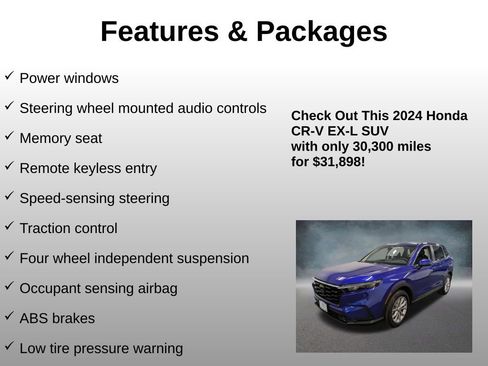 Features & Packages

✓ Power windows

✓ Steering wheel mounted audio controls

✓ Memory seat

✓ Remote keyless entry

✓ Speed-sensing steering

✓ Traction control

✓ Four wheel independent suspension

✓ Occupant sensing airbag

✓ ABS brakes

✓ Low tire pressure warning

Check Out This 2024 Honda CR-V EX-L SUV with only 30,300 miles for $31,898!